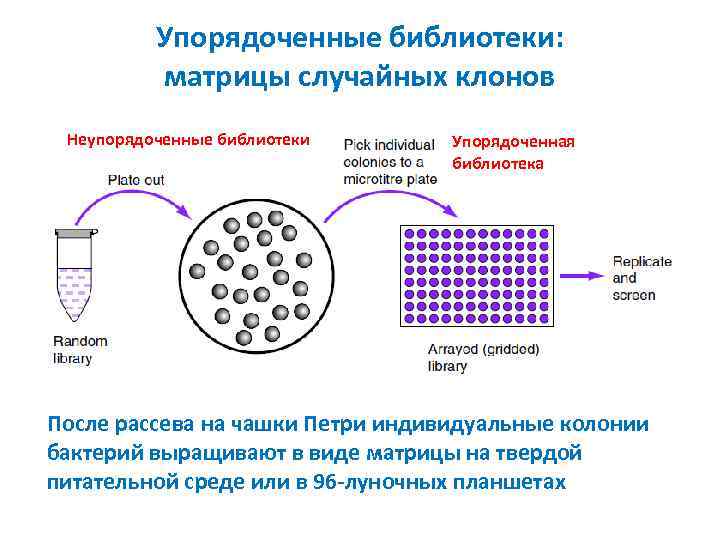 Упорядоченные библиотеки: матрицы случайных клонов

Неупорядоченные библиотеки

Plate out

Pick individual colonies to a microtitre plate

Упорядоченная библиотека

Random library

Arrayed (gridded) library

Replicate and screen

После рассева на чашки Петри индивидуальные колонии бактерий выращивают в виде матрицы на твердой питательной среде или в 96-луночных планшетах